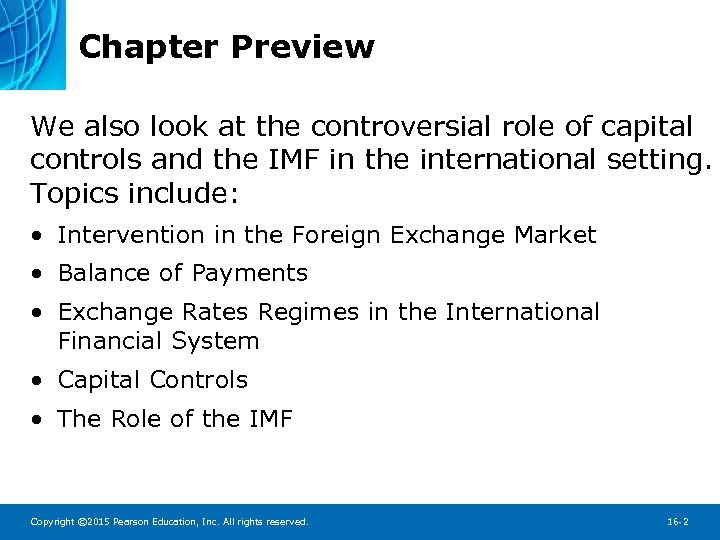 Chapter Preview

We also look at the controversial role of capital controls and the IMF in the international setting. Topics include:

• Intervention in the Foreign Exchange Market
• Balance of Payments
• Exchange Rates Regimes in the International Financial System
• Capital Controls
• The Role of the IMF

Copyright ©2015 Pearson Education, Inc. All rights reserved.

16-2